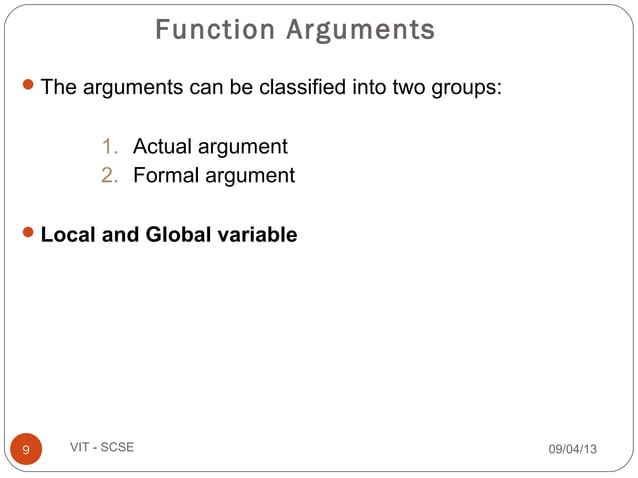 Function Arguments

The arguments can be classified into two groups:

1. Actual argument
2. Formal argument

Local and Global variable

9 VIT - SCSE 09/04/13